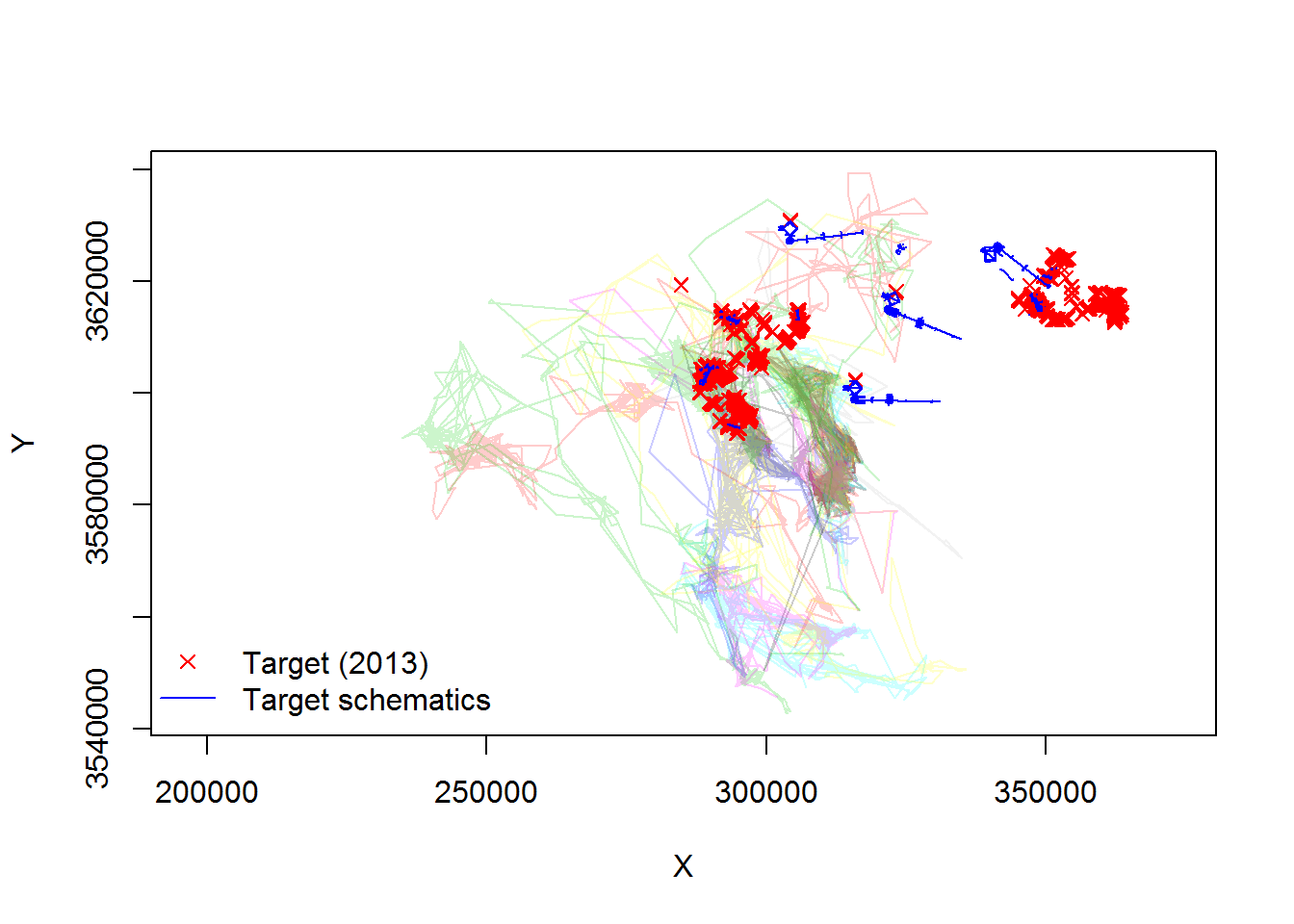 Y

3620000
3580000
3540000

Target (2013)
Target schematics

200000
250000
300000
350000

X